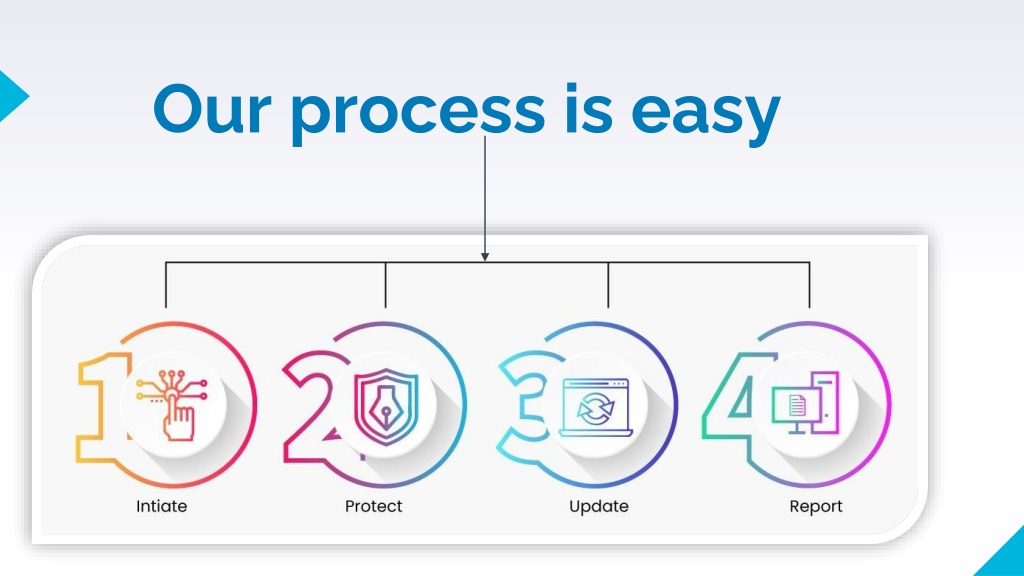 Our process is easy

1
Intiate

2
Protect

3
Update

4
Report